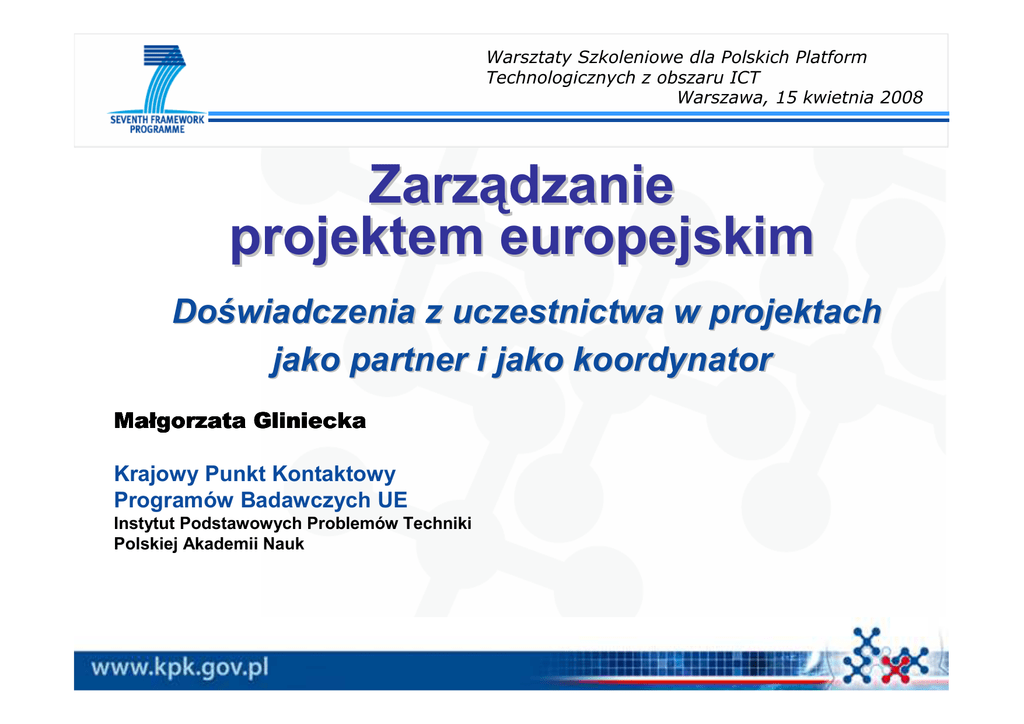 SEVENTH FRAMEWORK PROGRAMME

Warsztaty Szkoleniowe dla Polskich Platform Technologicznych z obszaru ICT
Warszawa, 15 kwietnia 2008

Zarządzanie projektem europejskim

Doświadczenia z uczestnictwa w projektach jako partner i jako koordynator

Małgorzata Gliniecka

Krajowy Punkt Kontaktowy Programów Badawczych UE
Instytut Podstawowych Problemów Techniki Polskiej Akademii Nauk

www.kpk.gov.pl